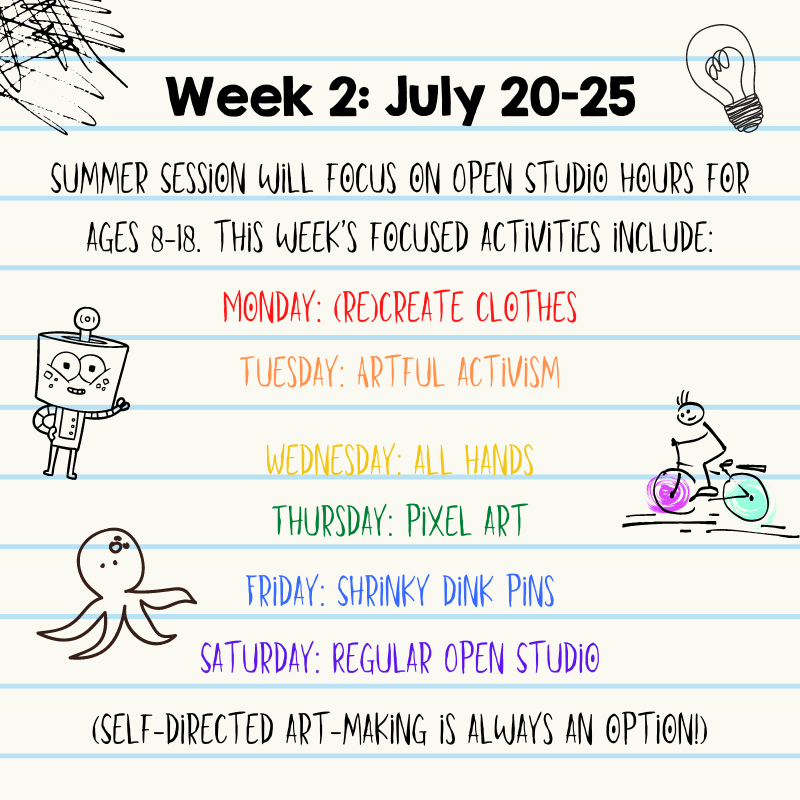 Week 2: July 20-25

SUMMER SESSION WILL FOCUS ON OPEN STUDIO HOURS FOR AGES 8-18. THIS WEEK'S FOCUSED ACTIVITIES INCLUDE:

MONDAY: (RE)CREATE CLOTHES

TUESDAY: ARTFUL ACTIVISM

WEDNESDAY: ALL HANDS

THURSDAY: PIXEL ART

FRIDAY: SHRINKY DINK PINS

SATURDAY: REGULAR OPEN STUDIO

(SELF-DIRECTED ART-MAKING IS ALWAYS AN OPTION!)